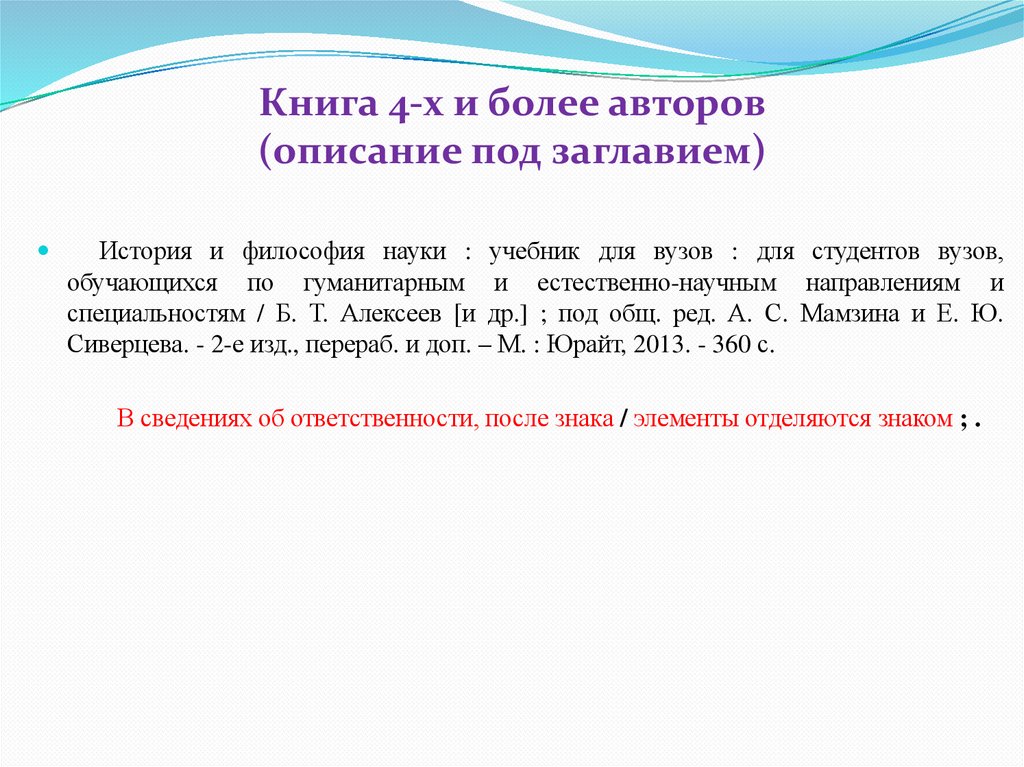 Книга 4-х и более авторов (описание под заглавием)

История и философия науки : учебник для вузов : для студентов вузов, обучающихся по гуманитарным и естественно-научным направлениям и специальностям / Б. Т. Алексеев [и др.] ; под общ. ред. А. С. Мамзина и Е. Ю. Сиверцева. - 2-е изд., перераб. и доп. – М. : Юрайт, 2013. - 360 с.

В сведениях об ответственности, после знака / элементы отделяются знаком ; .